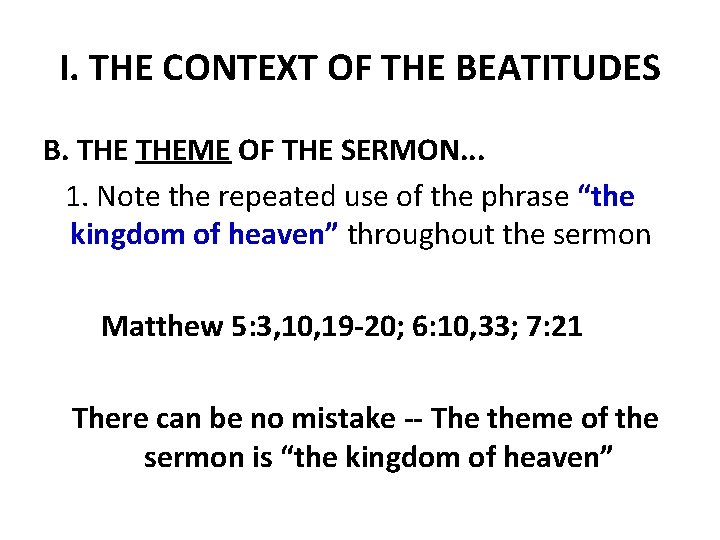 I. THE CONTEXT OF THE BEATITUDES

B. THE THEME OF THE SERMON...

1. Note the repeated use of the phrase “the kingdom of heaven” throughout the sermon

Matthew 5:3,10,19-20; 6:10,33; 7:21

There can be no mistake -- The theme of the sermon is “the kingdom of heaven”